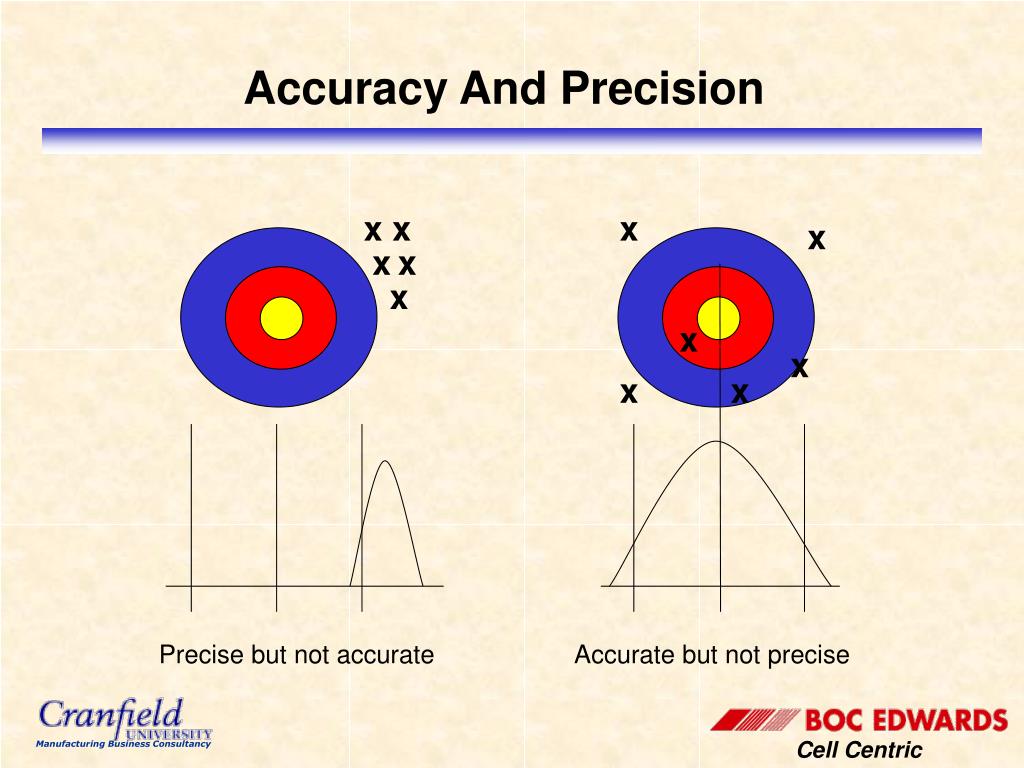 Accuracy And Precision

x x
x x
x

x
x
x
x
x
x

Precise but not accurate

Accurate but not precise

Cranfield
UNIVERSITY
Manufacturing Business Consultancy

BOC EDWARDS
Cell Centric